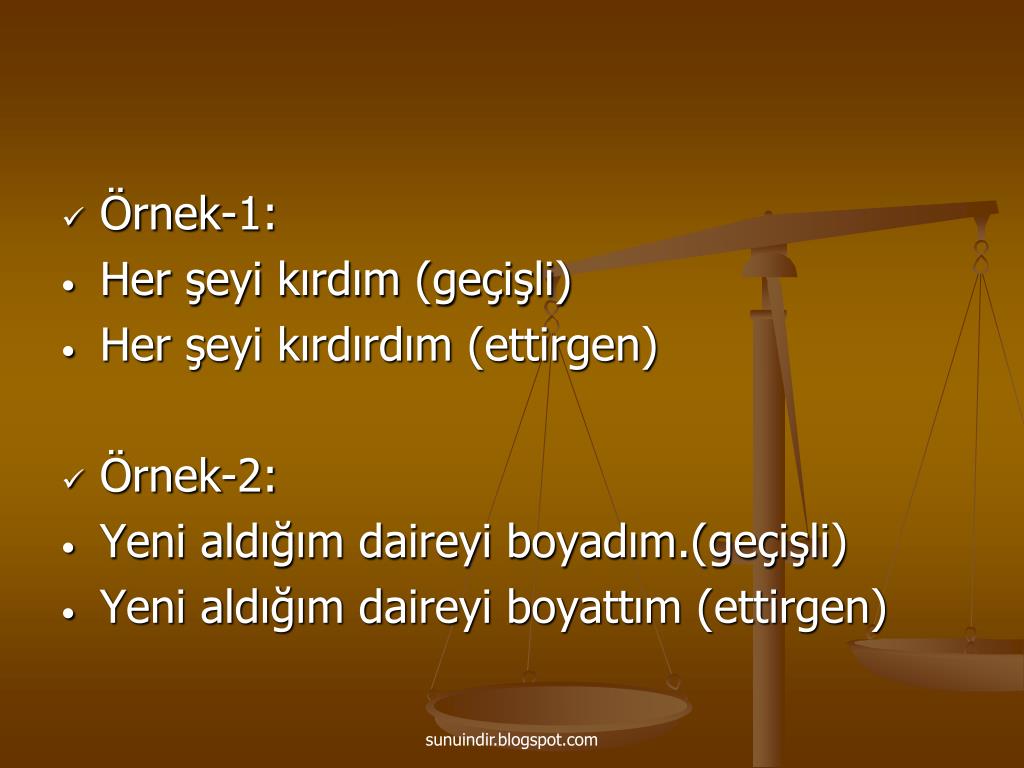 ✓ Örnek-1:
• Her şeyi kırdım (geçişli)
• Her şeyi kırdırdım (ettirgen)

✓ Örnek-2:
• Yeni aldığım daireyi boyadım.(geçişli)
• Yeni aldığım daireyi boyattım (ettirgen)

sunuindir.blogspot.com